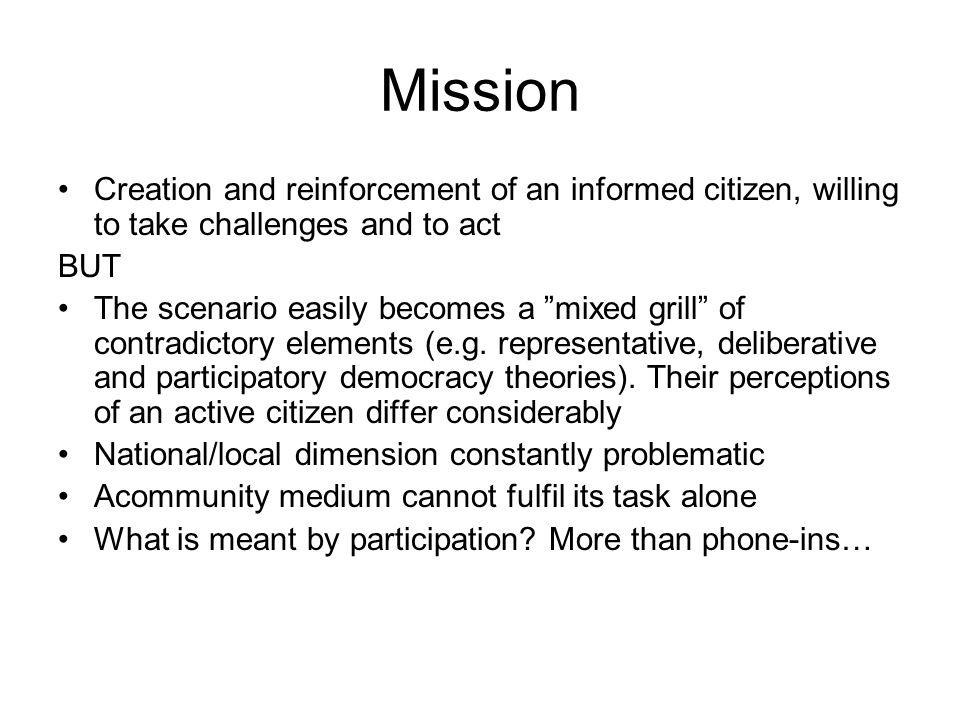 Mission

• Creation and reinforcement of an informed citizen, willing to take challenges and to act

BUT

• The scenario easily becomes a ”mixed grill” of contradictory elements (e.g. representative, deliberative and participatory democracy theories). Their perceptions of an active citizen differ considerably
• National/local dimension constantly problematic
• Acommunity medium cannot fulfil its task alone
• What is meant by participation? More than phone-ins…